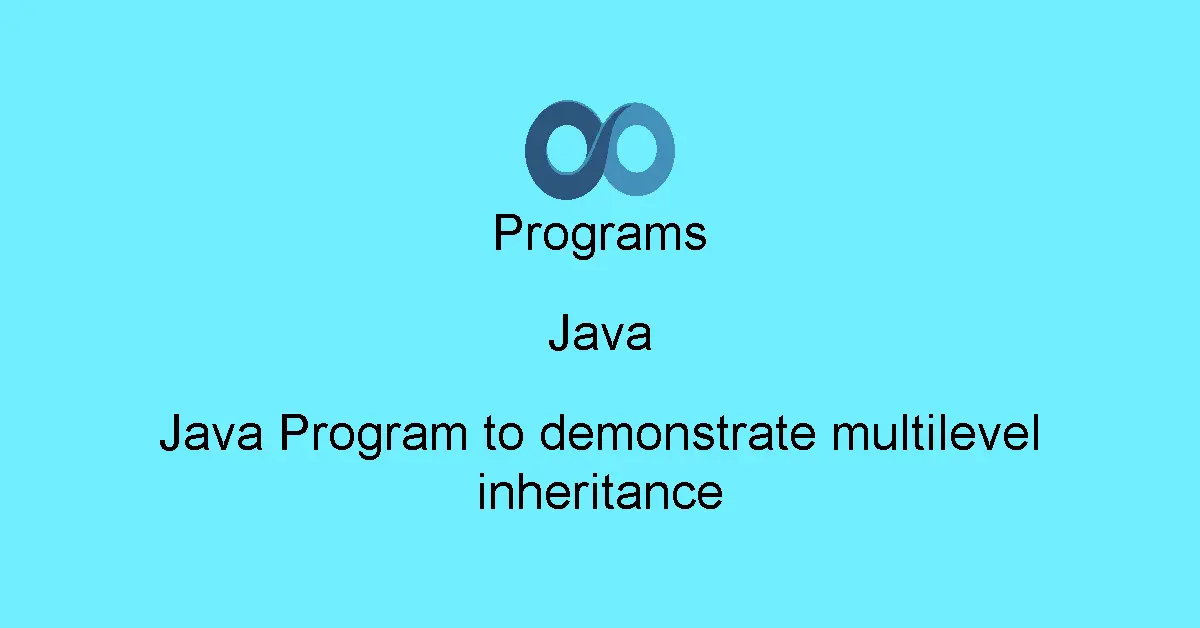 Programs

Java

Java Program to demonstrate multilevel inheritance